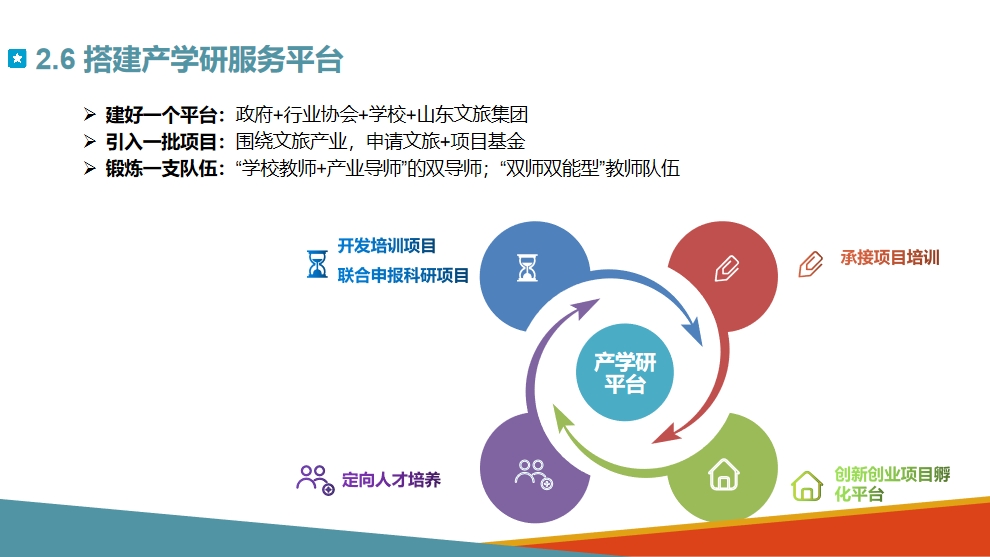 2.6 搭建产学研服务平台

➢ 建好一个平台：政府+行业协会+学校+山东文旅集团
➢ 引入一批项目：围绕文旅产业，申请文旅+项目基金
➢ 锻炼一支队伍：“学校教师+产业导师”的双导师；“双师双能型”教师队伍

开发培训项目
联合申报科研项目

承接项目培训

产学研平台

定向人才培养

创新创业项目孵化平台